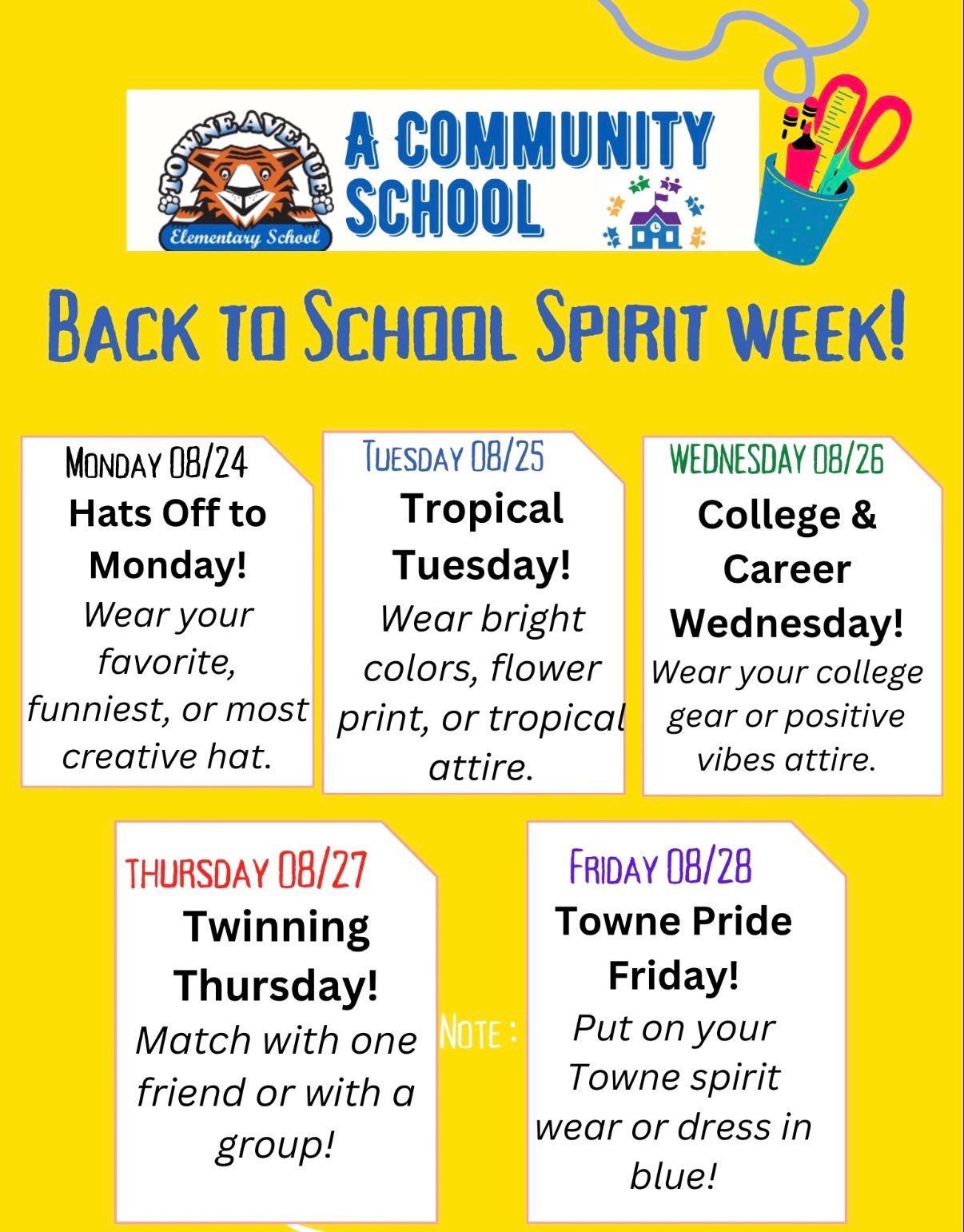 TOWNE AVENUE
Elementary School

A COMMUNITY SCHOOL

BACK TO SCHOOL SPIRIT WEEK!

MONDAY 08/24
Hats Off to Monday!
Wear your favorite, funniest, or most creative hat.

TUESDAY 08/25
Tropical Tuesday!
Wear bright colors, flower print, or tropical attire.

WEDNESDAY 08/26
College & Career Wednesday!
Wear your college gear or positive vibes attire.

THURSDAY 08/27
Twinning Thursday!
Match with one friend or with a group!

NOTE :

FRIDAY 08/28
Towne Pride Friday!
Put on your Towne spirit wear or dress in blue!